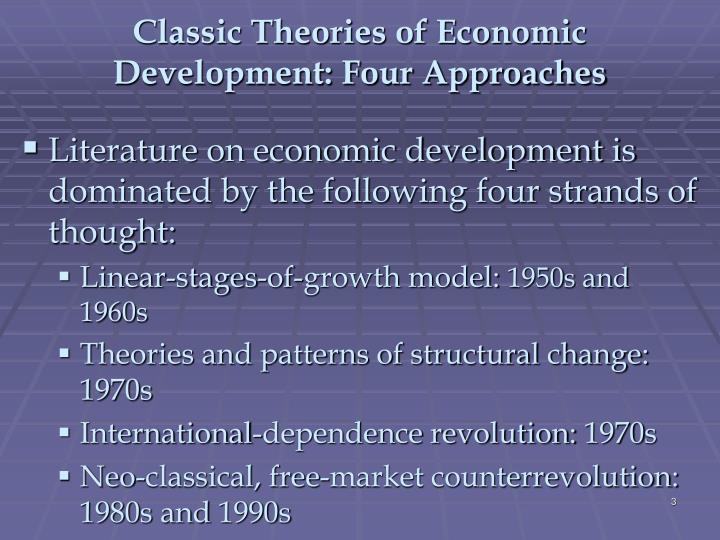 Classic Theories of Economic Development: Four Approaches

▪ Literature on economic development is dominated by the following four strands of thought:

▪ Linear-stages-of-growth model: 1950s and 1960s

▪ Theories and patterns of structural change: 1970s

▪ International-dependence revolution: 1970s

▪ Neo-classical, free-market counterrevolution: 1980s and 1990s

3